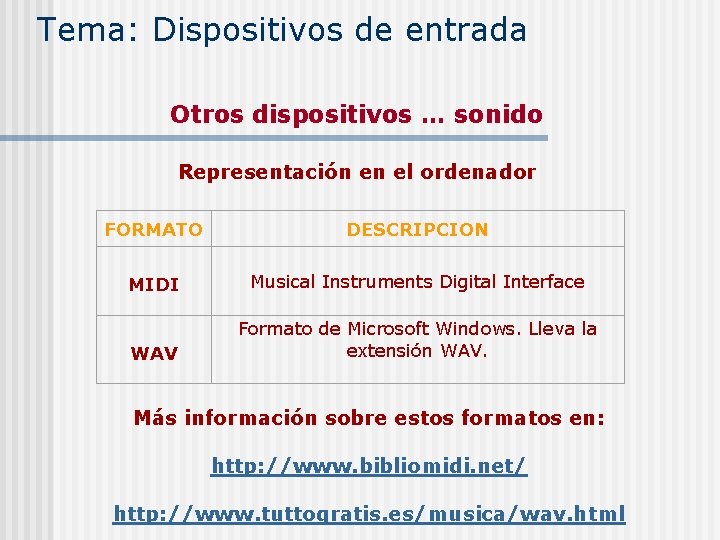 Tema: Dispositivos de entrada

Otros dispositivos … sonido

Representación en el ordenador

| FORMATO | DESCRIPCION |
|---|---|
| MIDI | Musical Instruments Digital Interface |
| WAV | Formato de Microsoft Windows. Lleva la extensión WAV. |

Más información sobre estos formatos en:

http://www.bibliomidi.net/

http://www.tuttogratis.es/musica/wav.html